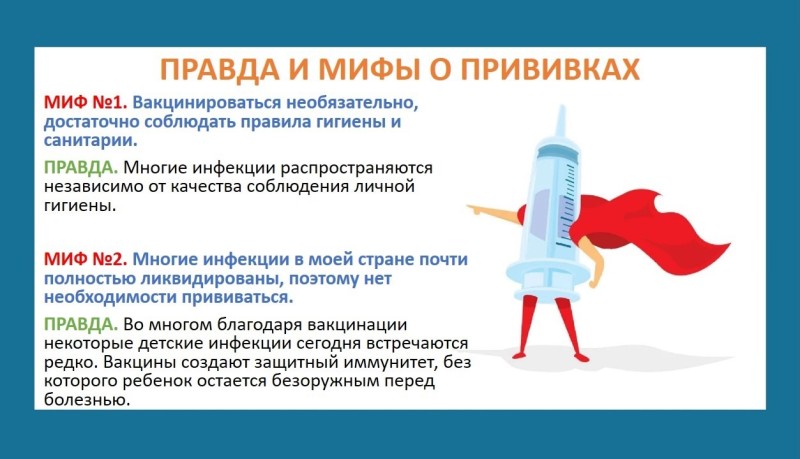 ПРАВДА И МИФЫ О ПРИВИВКАХ

МИФ №1. Вакцинироваться необязательно, достаточно соблюдать правила гигиены и санитарии.

ПРАВДА. Многие инфекции распространяются независимо от качества соблюдения личной гигиены.

МИФ №2. Многие инфекции в моей стране почти полностью ликвидированы, поэтому нет необходимости прививаться.

ПРАВДА. Во многом благодаря вакцинации некоторые детские инфекции сегодня встречаются редко. Вакцины создают защитный иммунитет, без которого ребенок остается безоружным перед болезнью.